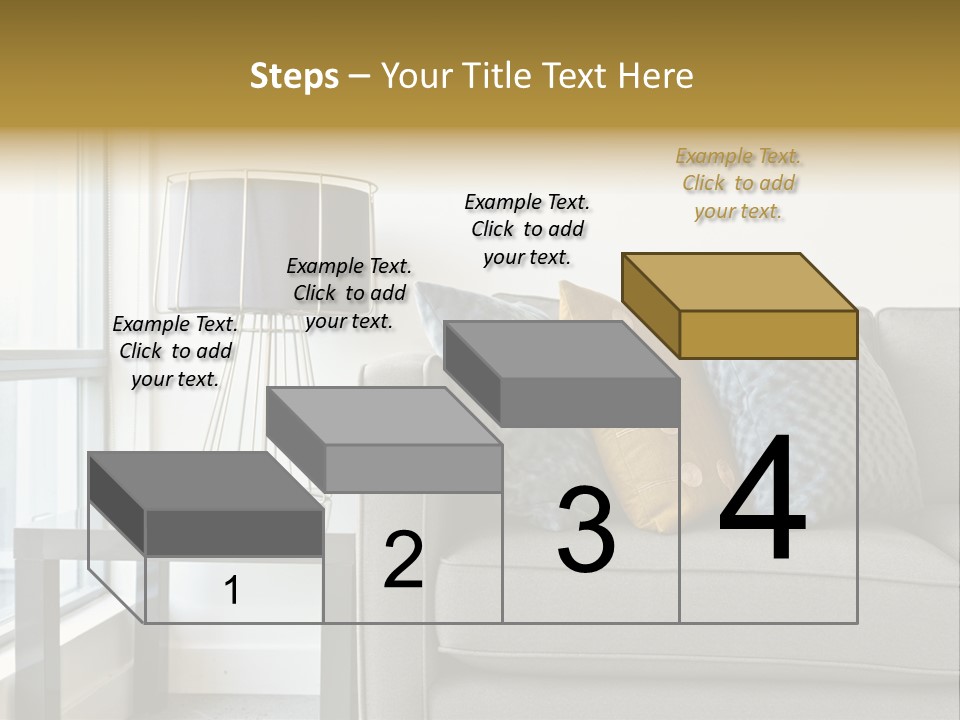 Steps – Your Title Text Here

Example Text. Click to add your text.

Example Text. Click to add your text.

Example Text. Click to add your text.

Example Text. Click to add your text.

1

2

3

4